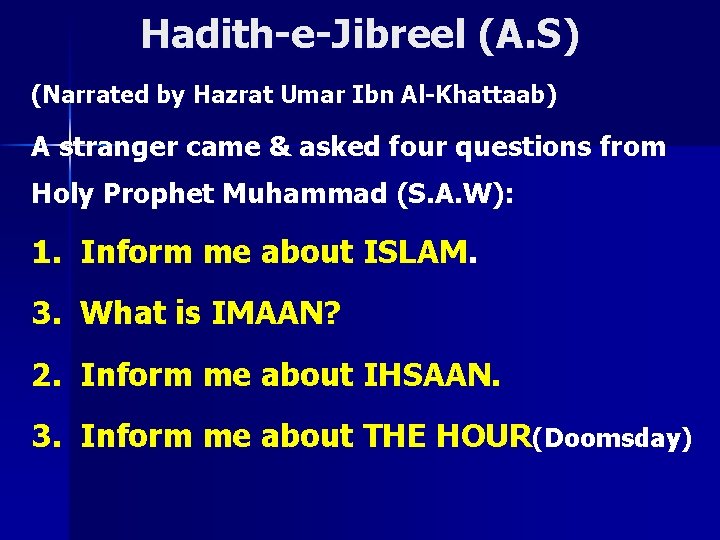 Hadith-e-Jibreel (A.S)

(Narrated by Hazrat Umar Ibn Al-Khattaab)

A stranger came & asked four questions from Holy Prophet Muhammad (S.A.W):

1. Inform me about ISLAM.

3. What is IMAAN?

2. Inform me about IHSAAN.

3. Inform me about THE HOUR(Doomsday)